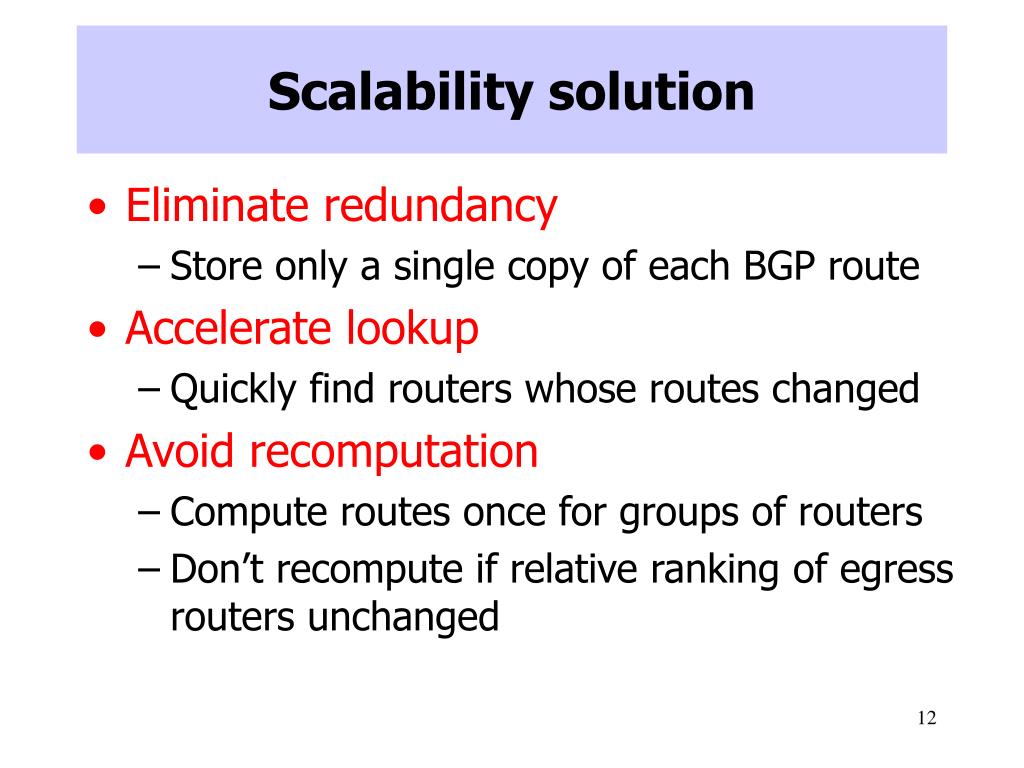 Scalability solution

• Eliminate redundancy
– Store only a single copy of each BGP route
• Accelerate lookup
– Quickly find routers whose routes changed
• Avoid recomputation
– Compute routes once for groups of routers
– Don’t recompute if relative ranking of egress routers unchanged

12